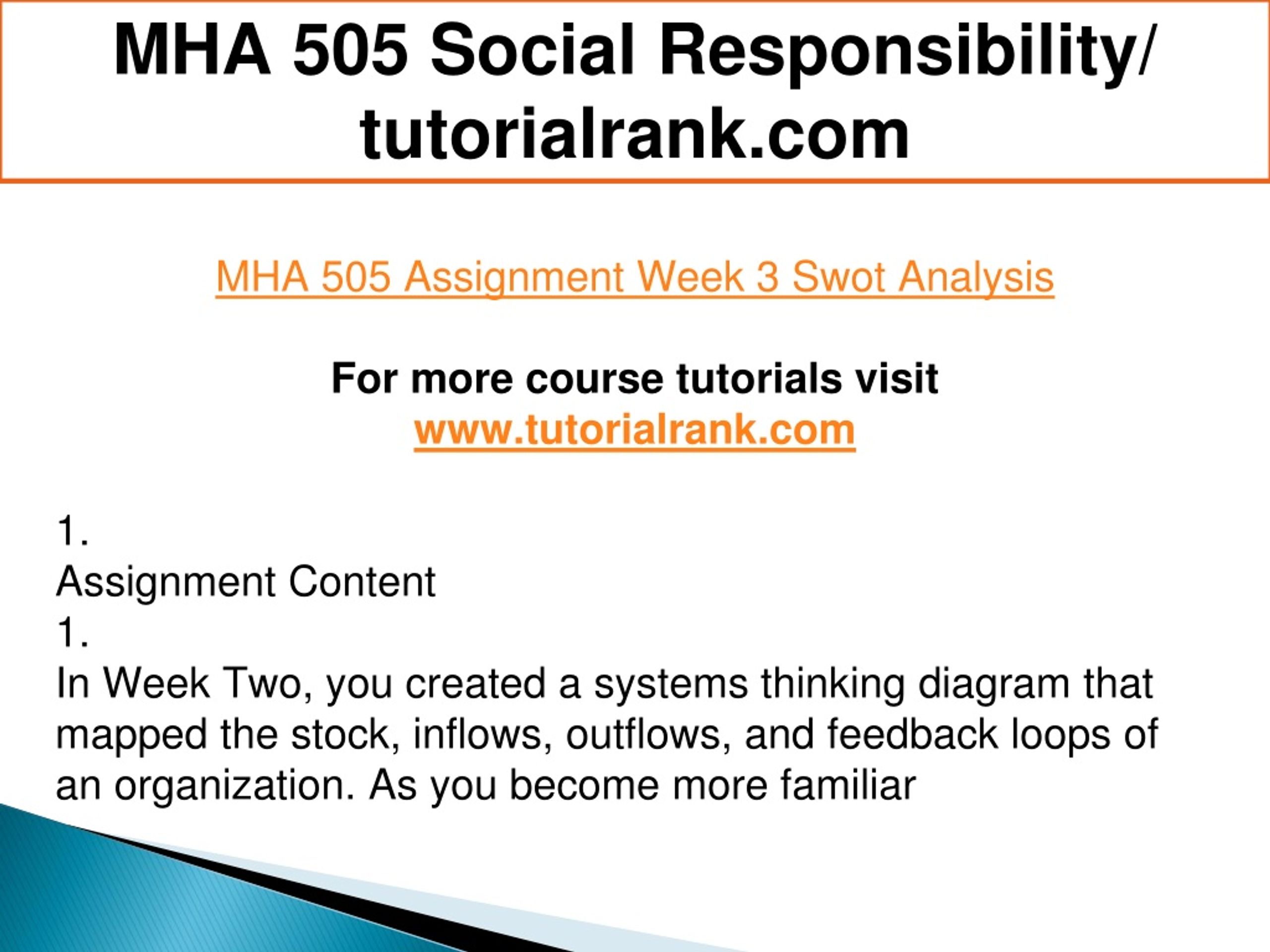 MHA 505 Social Responsibility/ tutorialrank.com

MHA 505 Assignment Week 3 Swot Analysis

For more course tutorials visit
www.tutorialrank.com

1.
Assignment Content
1.
In Week Two, you created a systems thinking diagram that mapped the stock, inflows, outflows, and feedback loops of an organization. As you become more familiar